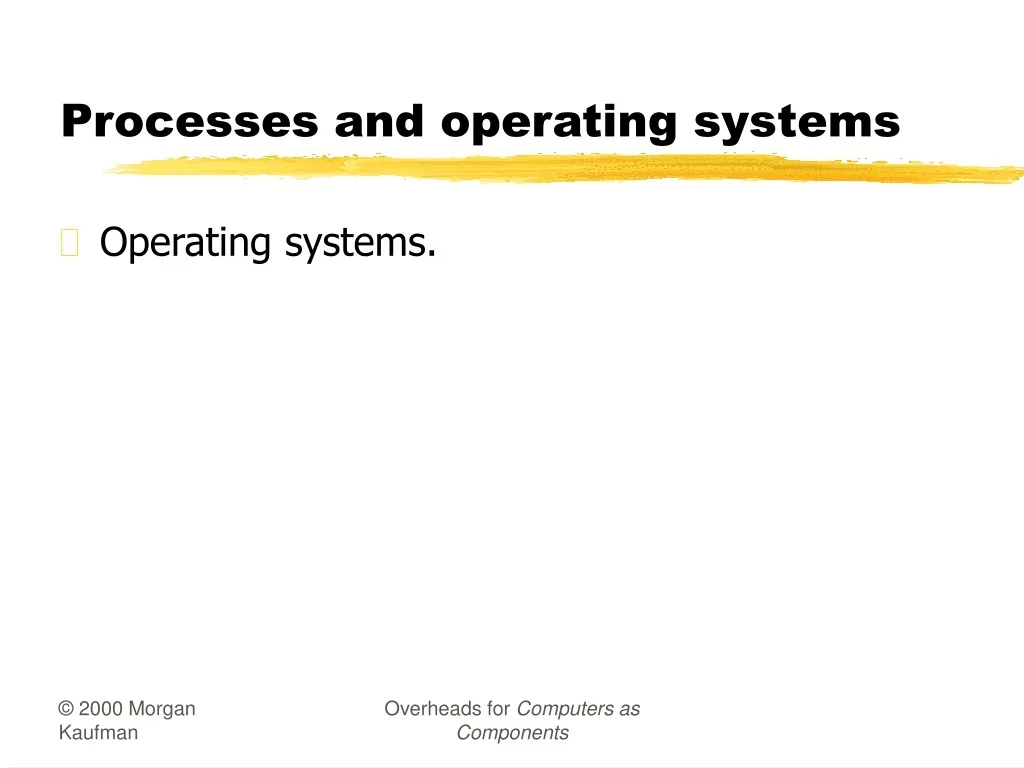 Processes and operating systems

Operating systems.

© 2000 Morgan Kaufman

Overheads for Computers as Components